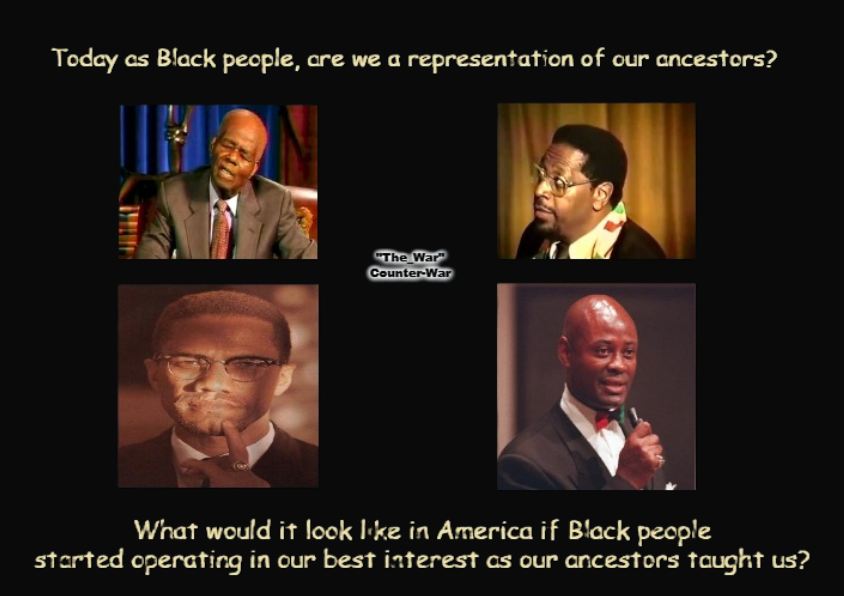 Today as Black people, are we a representation of our ancestors?

"The_War"
Counter-War

What would it look like in America if Black people started operating in our best interest as our ancestors taught us?